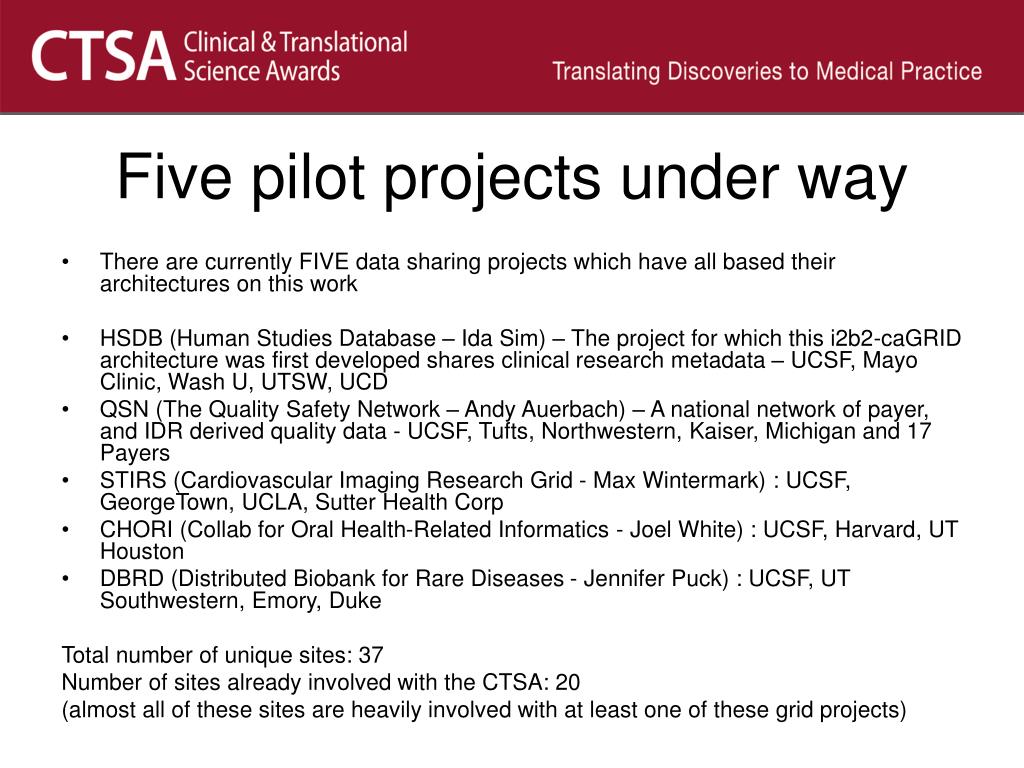 CTSA Clinical & Translational Science Awards

Translating Discoveries to Medical Practice

Five pilot projects under way

• There are currently FIVE data sharing projects which have all based their architectures on this work

• HSDB (Human Studies Database – Ida Sim) – The project for which this i2b2-caGRID architecture was first developed shares clinical research metadata – UCSF, Mayo Clinic, Wash U, UTSW, UCD
• QSN (The Quality Safety Network – Andy Auerbach) – A national network of payer, and IDR derived quality data - UCSF, Tufts, Northwestern, Kaiser, Michigan and 17 Payers
• STIRS (Cardiovascular Imaging Research Grid - Max Wintermark) : UCSF, GeorgeTown, UCLA, Sutter Health Corp
• CHORI (Collab for Oral Health-Related Informatics - Joel White) : UCSF, Harvard, UT Houston
• DBRD (Distributed Biobank for Rare Diseases - Jennifer Puck) : UCSF, UT Southwestern, Emory, Duke

Total number of unique sites: 37
Number of sites already involved with the CTSA: 20
(almost all of these sites are heavily involved with at least one of these grid projects)